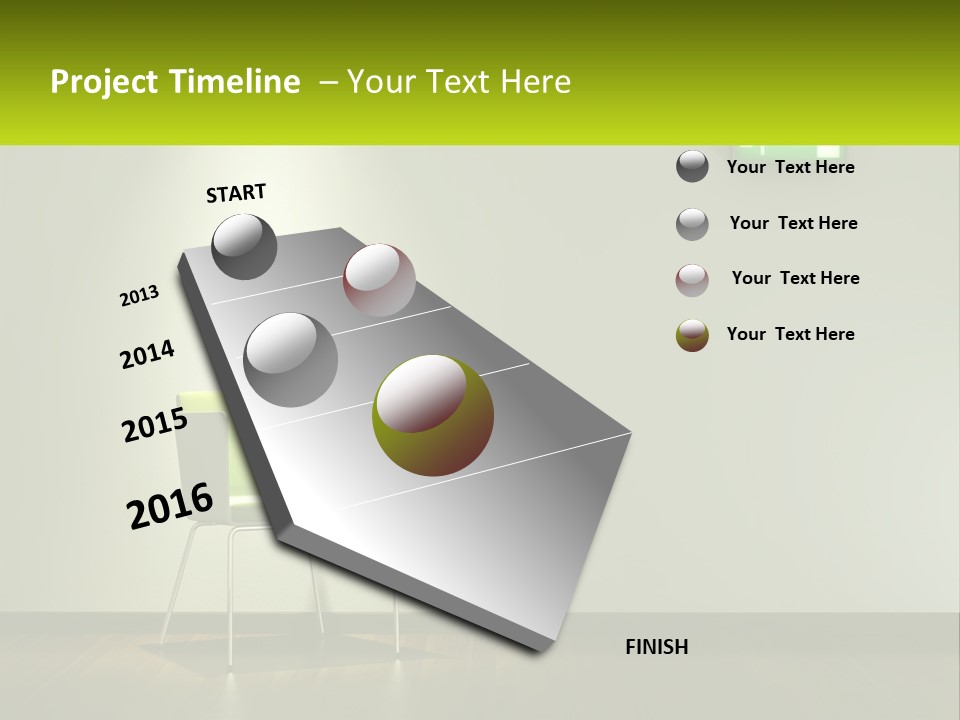 Project Timeline – Your Text Here

START

2013

2014

2015

2016

Your Text Here

Your Text Here

Your Text Here

Your Text Here

FINISH